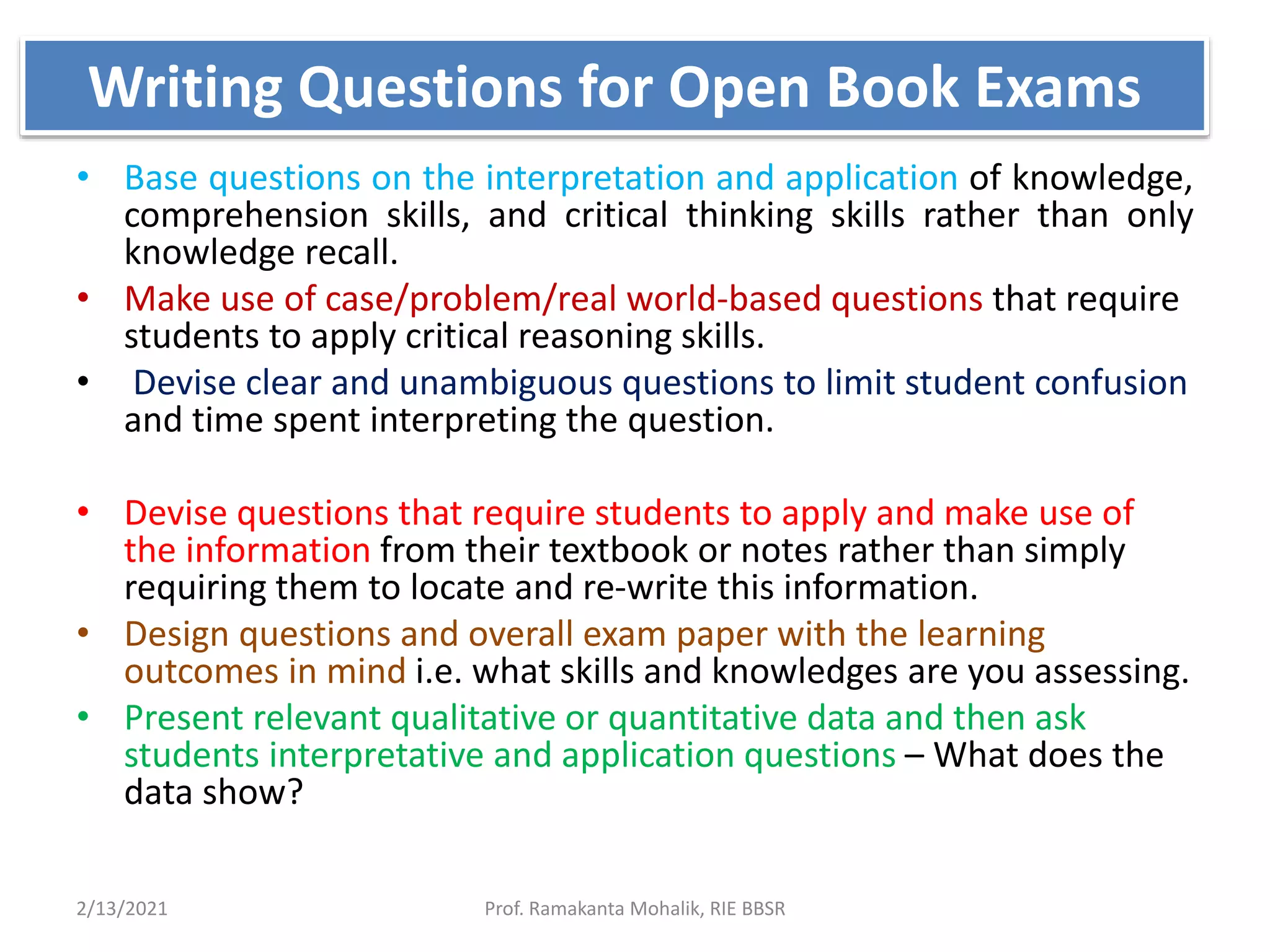 Writing Questions for Open Book Exams

• Base questions on the interpretation and application of knowledge, comprehension skills, and critical thinking skills rather than only knowledge recall.

• Make use of case/problem/real world-based questions that require students to apply critical reasoning skills.

• Devise clear and unambiguous questions to limit student confusion and time spent interpreting the question.

• Devise questions that require students to apply and make use of the information from their textbook or notes rather than simply requiring them to locate and re-write this information.

• Design questions and overall exam paper with the learning outcomes in mind i.e. what skills and knowledges are you assessing.

• Present relevant qualitative or quantitative data and then ask students interpretative and application questions – What does the data show?

2/13/2021

Prof. Ramakanta Mohalik, RIE BBSR